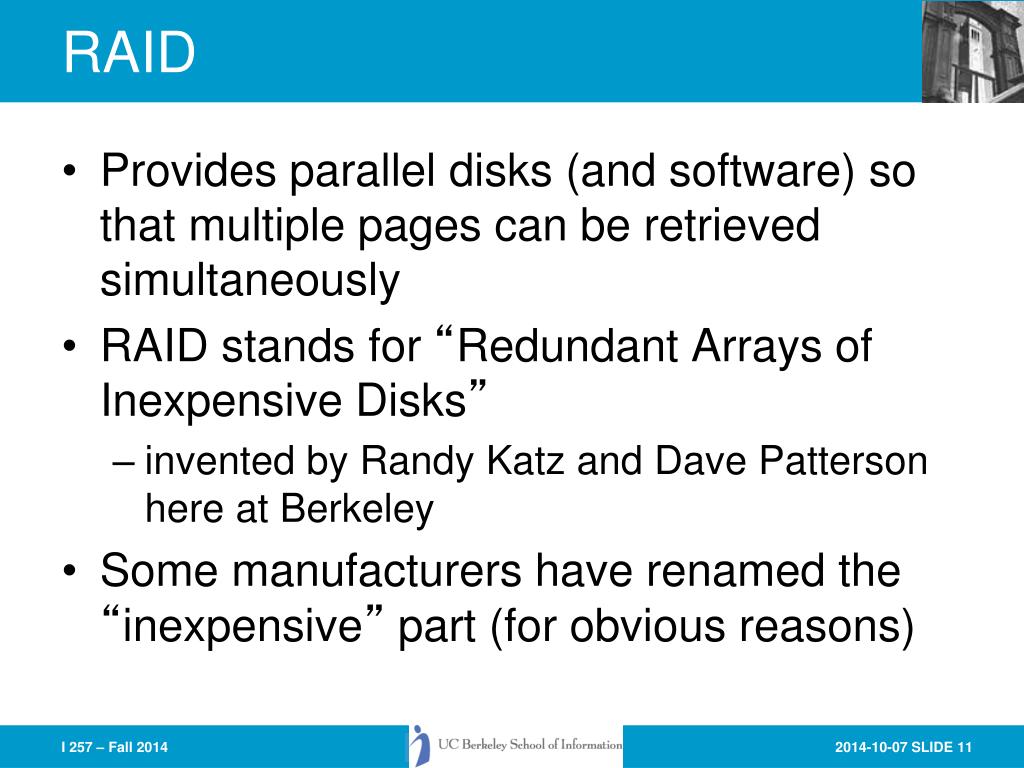 RAID

• Provides parallel disks (and software) so that multiple pages can be retrieved simultaneously
• RAID stands for “Redundant Arrays of Inexpensive Disks”
– invented by Randy Katz and Dave Patterson here at Berkeley
• Some manufacturers have renamed the “inexpensive” part (for obvious reasons)

I 257 – Fall 2014

UC Berkeley School of Information

2014-10-07 SLIDE 11